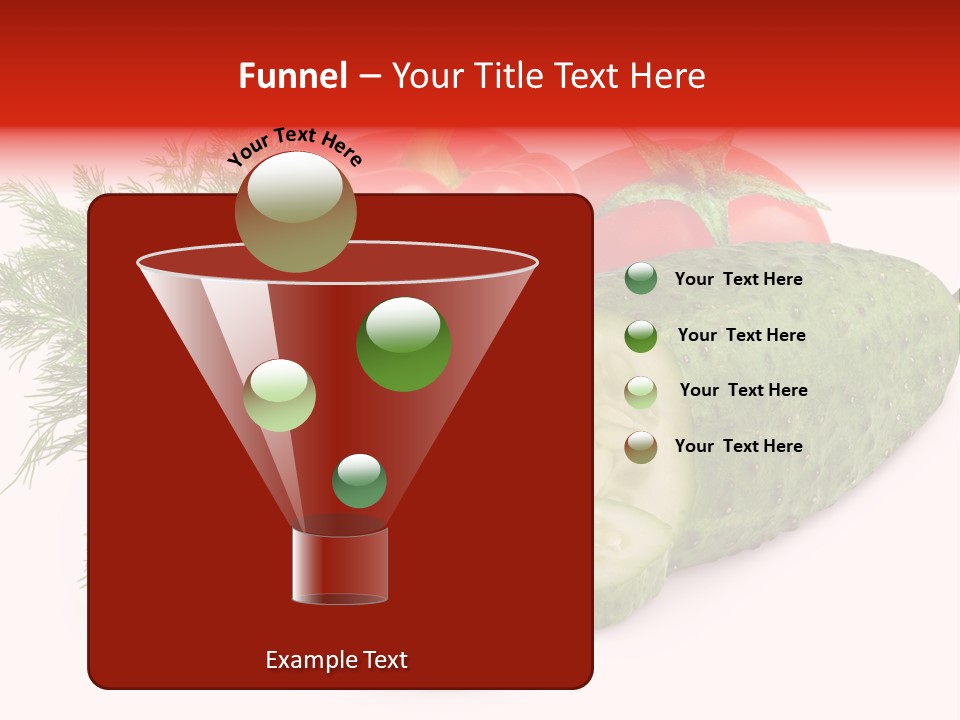 Funnel – Your Title Text Here

Your Text Here

Your Text Here

Your Text Here

Your Text Here

Your Text Here

Example Text